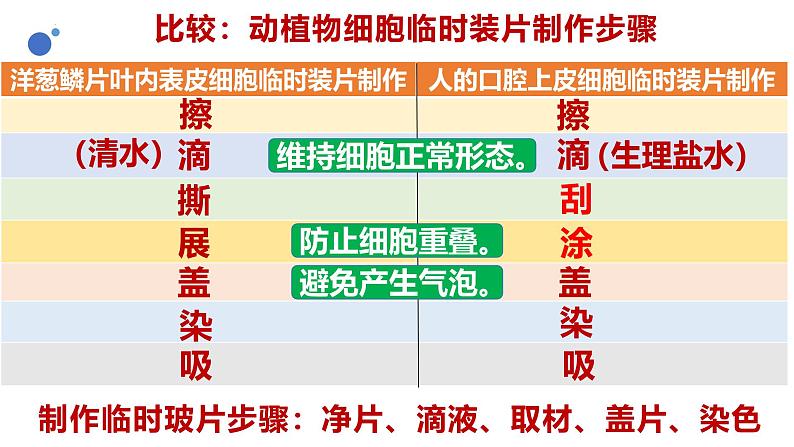 比较：动植物细胞临时装片制作步骤

| 洋葱鳞片叶内表皮细胞临时装片制作 | 人的口腔上皮细胞临时装片制作 |
|---|---|
| 擦 | 擦 |
| （清水）滴 | 滴（生理盐水） |
| 撕 | 刮 |
| 展 | 涂 |
| 盖 | 盖 |
| 染 | 染 |
| 吸 | 吸 |

维持细胞正常形态。

防止细胞重叠。

避免产生气泡。

制作临时玻片步骤：净片、滴液、取材、盖片、染色